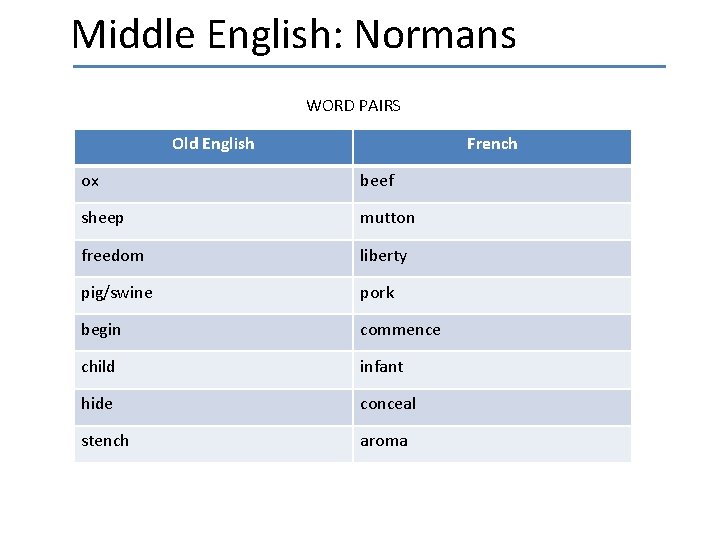 Middle English: Normans

WORD PAIRS

| Old English | French |
|---|---|
| ox | beef |
| sheep | mutton |
| freedom | liberty |
| pig/swine | pork |
| begin | commence |
| child | infant |
| hide | conceal |
| stench | aroma |